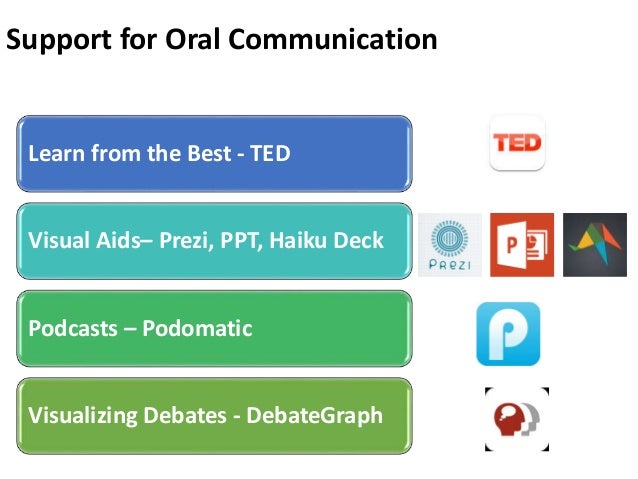 Support for Oral Communication

Learn from the Best - TED

TED

Visual Aids– Prezi, PPT, Haiku Deck

PREZI

P

Podcasts – Podomatic

P

Visualizing Debates - DebateGraph